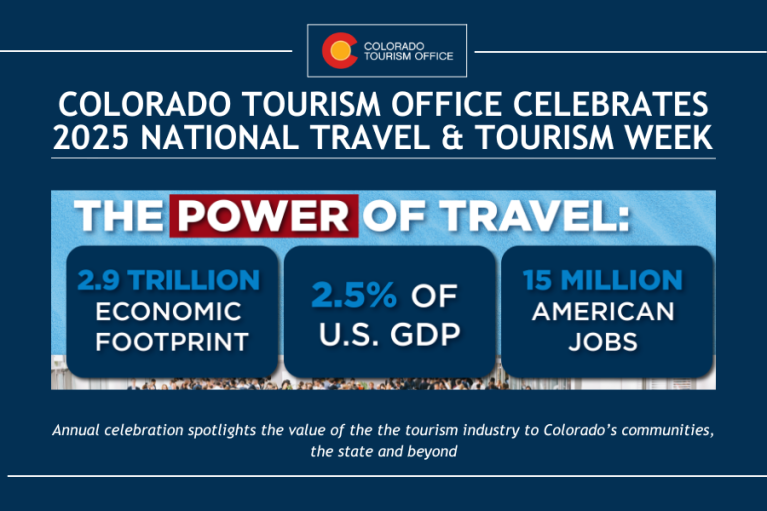 COLORADO TOURISM OFFICE

COLORADO TOURISM OFFICE CELEBRATES 2025 NATIONAL TRAVEL & TOURISM WEEK

THE POWER OF TRAVEL:

2.9 TRILLION ECONOMIC FOOTPRINT

2.5% OF U.S. GDP

15 MILLION AMERICAN JOBS

Annual celebration spotlights the value of the the tourism industry to Colorado's communities, the state and beyond